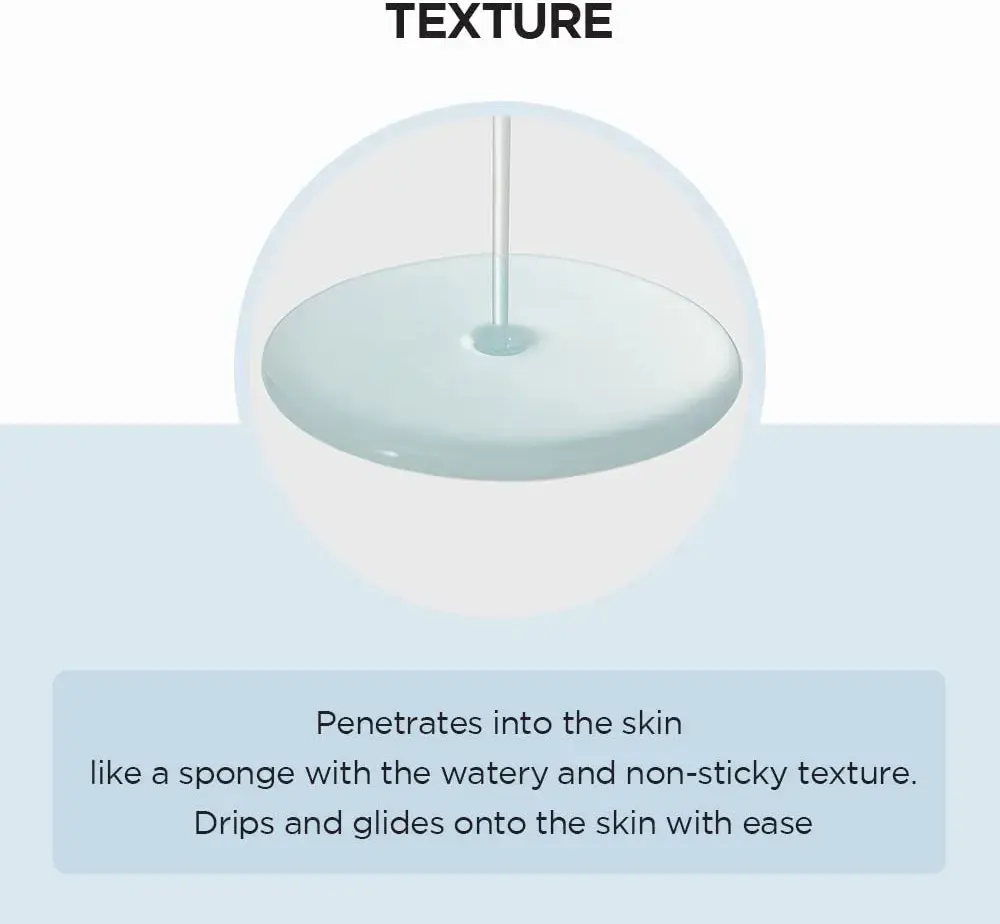 TEXTURE

Penetrates into the skin
like a sponge with the watery and non-sticky texture.
Drips and glides onto the skin with ease